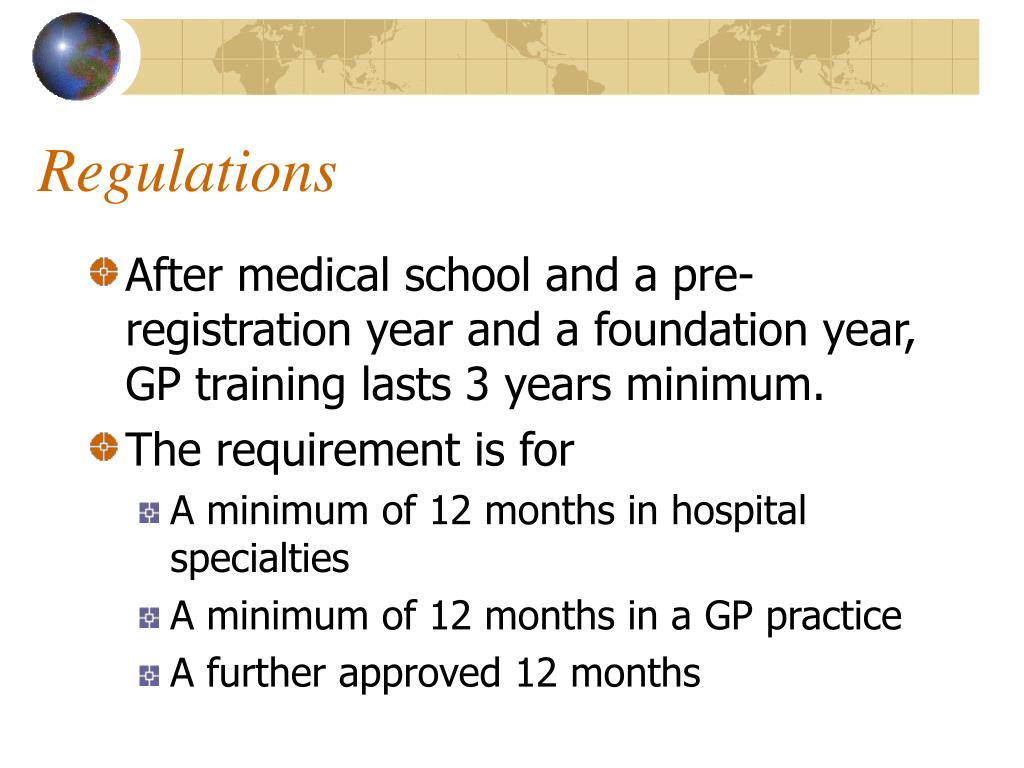 Regulations

After medical school and a pre-registration year and a foundation year, GP training lasts 3 years minimum.

The requirement is for

A minimum of 12 months in hospital specialties

A minimum of 12 months in a GP practice

A further approved 12 months